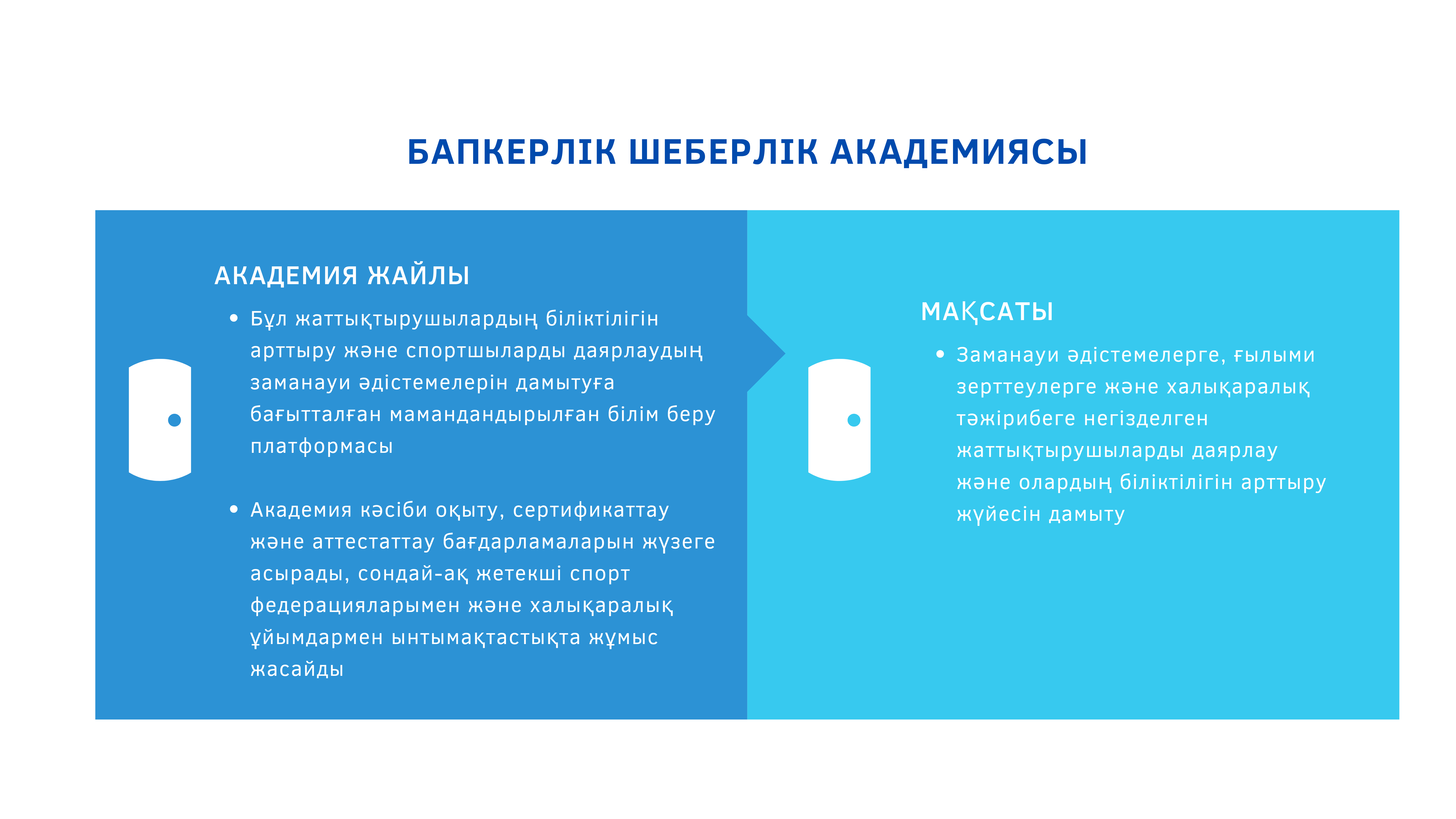 БАПКЕРЛІК ШЕБЕРЛІК АКАДЕМИЯСЫ

АКАДЕМИЯ ЖАЙЛЫ

• Бұл жаттықтырушылардың біліктілігін арттыру және спортшыларды даярлаудың заманауи әдістемелерін дамытуға бағытталған мамандандырылған білім беру платформасы

• Академия кәсіби оқыту, сертификаттау және аттестаттау бағдарламаларын жүзеге асырады, сондай-ақ жетекші спорт федерацияларымен және халықаралық ұйымдармен ынтымақтастықта жұмыс жасайды

МАҚСАТЫ

• Заманауи әдістемелерге, ғылыми зерттеулерге және халықаралық тәжірибеге негізделген жаттықтырушыларды даярлау және олардың біліктілігін арттыру жүйесін дамыту